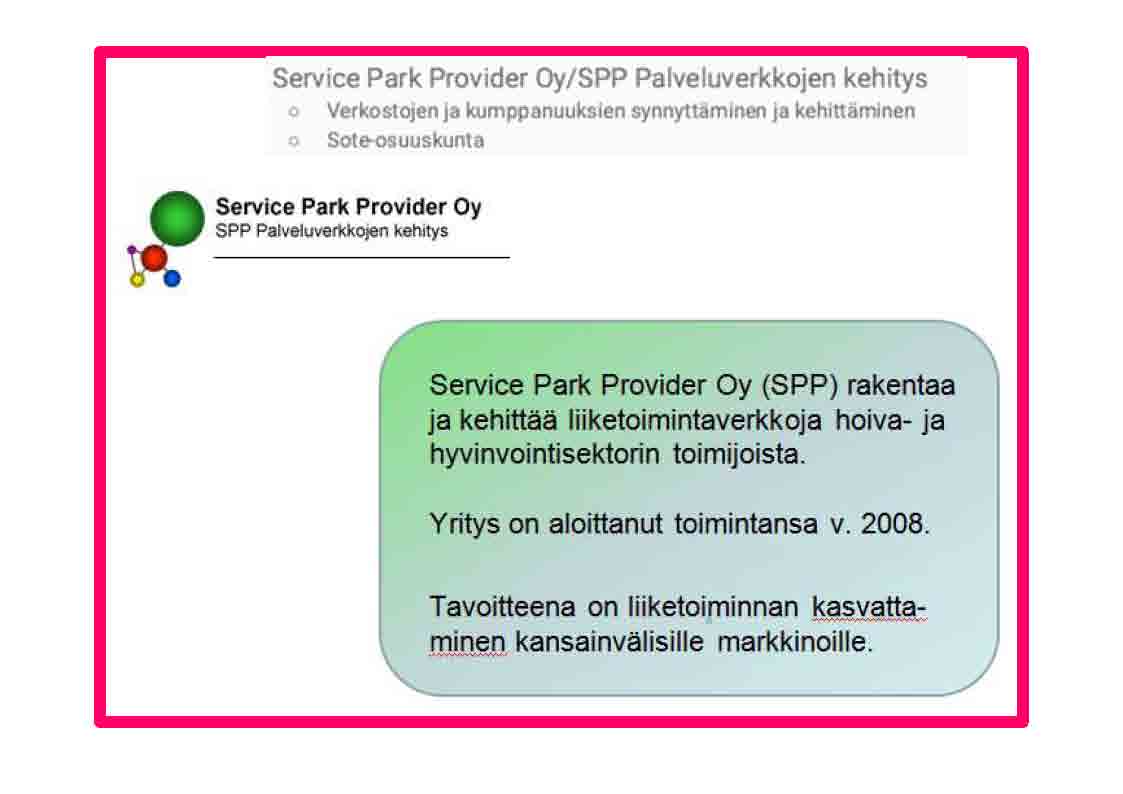 Service Park Provider Oy/SPP Palveluverkkojen kehitys
○ Verkostojen ja kumppanuuksien synnyttäminen ja kehittäminen
○ Sote-osuuskunta

Service Park Provider Oy
SPP Palveluverkkojen kehitys

Service Park Provider Oy (SPP) rakentaa ja kehittää liiketoimintaverkkoja hoiva- ja hyvinvointisektorin toimijoista.

Yritys on aloittanut toimintansa v. 2008.

Tavoitteena on liiketoiminnan kasvattaminen kansainvälisille markkinoille.